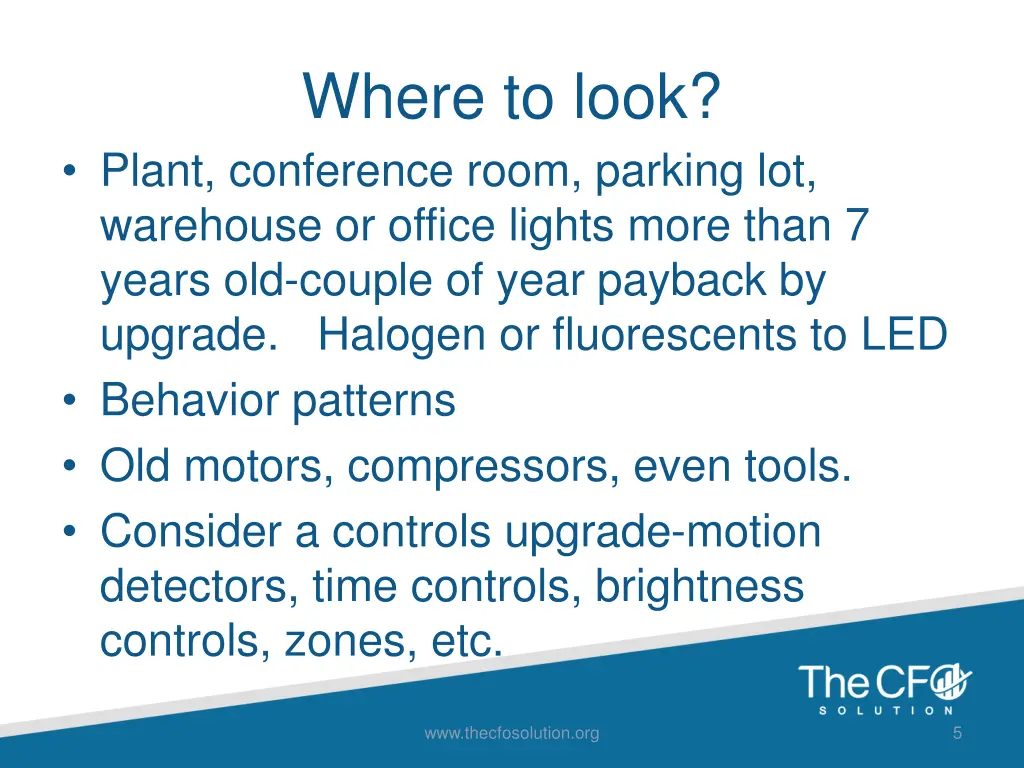 Where to look?

• Plant, conference room, parking lot, warehouse or office lights more than 7 years old-couple of year payback by upgrade.  Halogen or fluorescents to LED
• Behavior patterns
• Old motors, compressors, even tools.
• Consider a controls upgrade-motion detectors, time controls, brightness controls, zones, etc.

The CFO
SOLUTION

www.thecfosolution.org

5